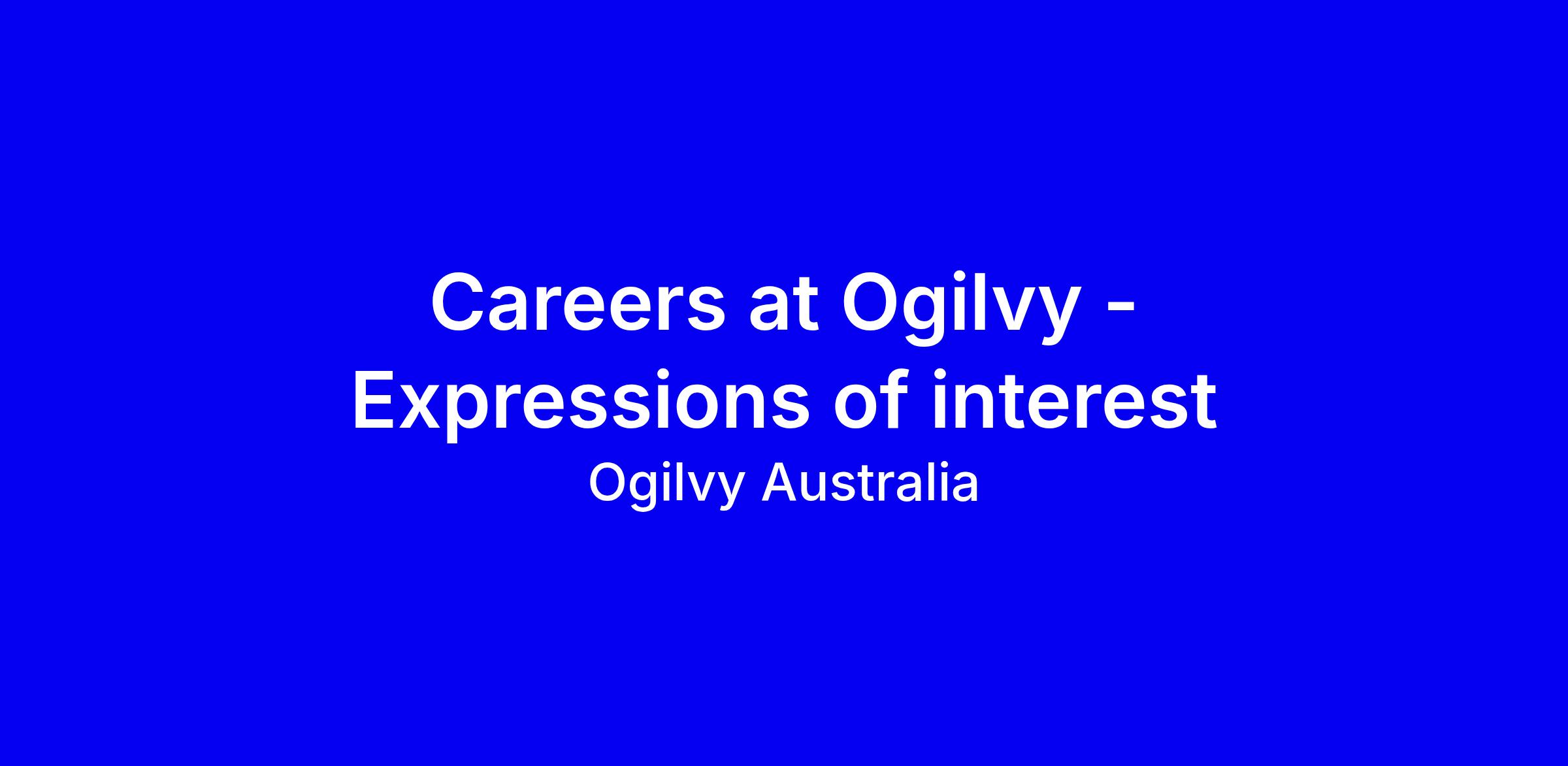 Careers at Ogilvy - Expressions of interest

Ogilvy Australia